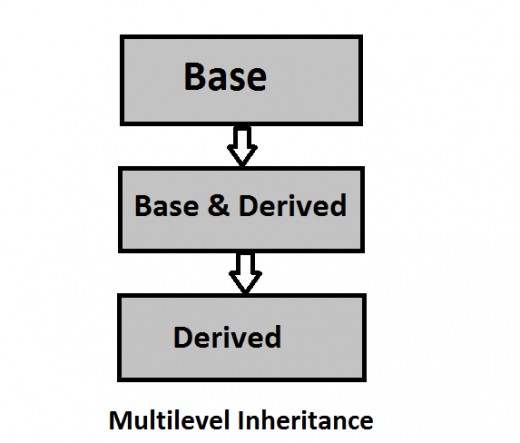 Base

Base & Derived

Derived

Multilevel Inheritance